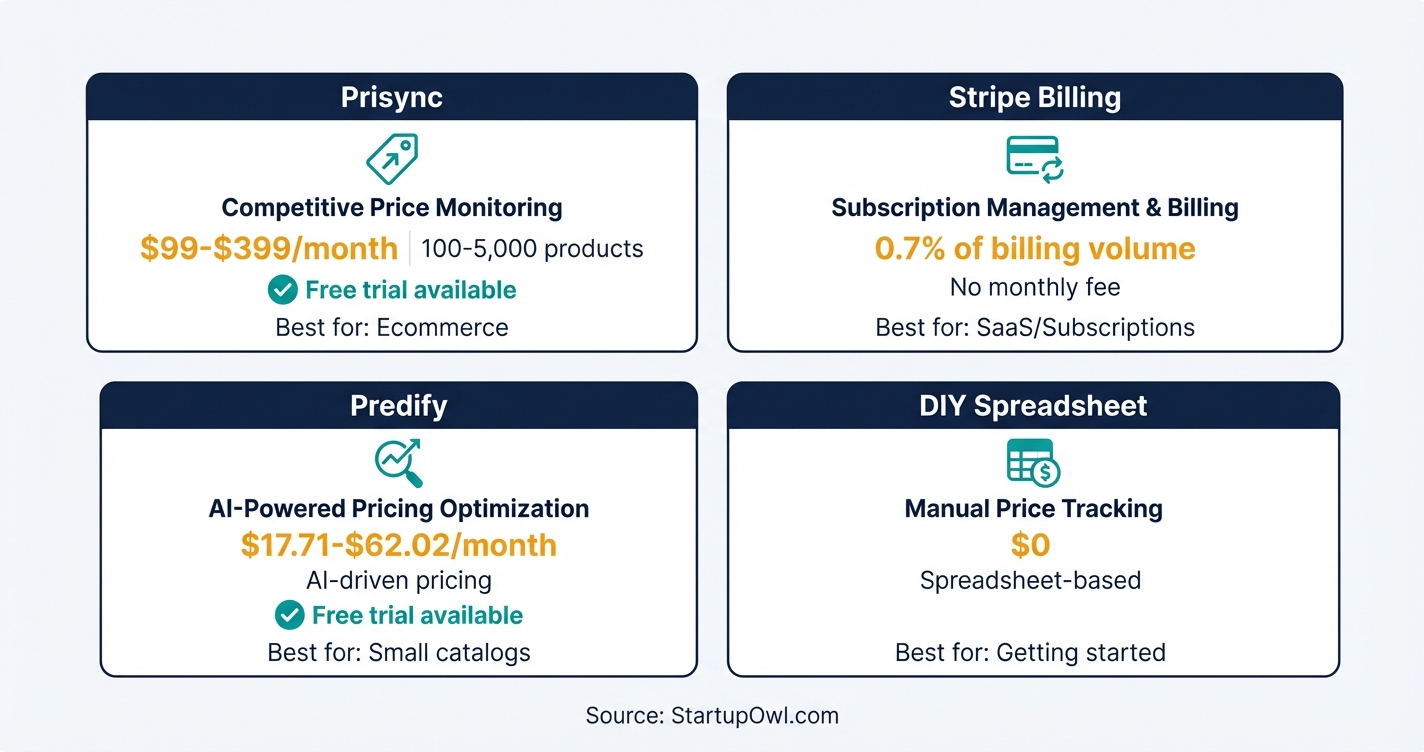 Prisync

Competitive Price Monitoring

\$99-\$399/month | 100-5,000 products

Free trial available

Best for: Ecommerce

Stripe Billing

Subscription Management & Billing

0.7% of billing volume

No monthly fee

Best for: SaaS/Subscriptions

Predify

AI-Powered Pricing Optimization

\$17.71-\$62.02/month

AI-driven pricing

Free trial available

Best for: Small catalogs

DIY Spreadsheet

Manual Price Tracking

\$0

Spreadsheet-based

Best for: Getting started

Source: StartupOwl.com